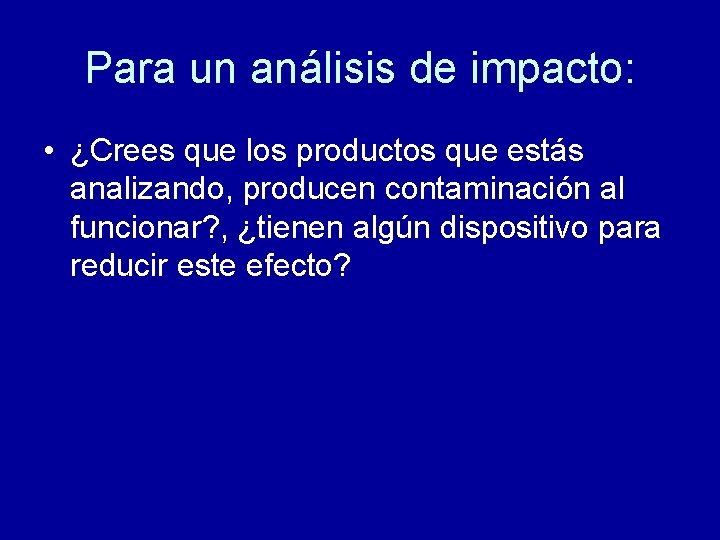 Para un análisis de impacto:

• ¿Crees que los productos que estás analizando, producen contaminación al funcionar?, ¿tienen algún dispositivo para reducir este efecto?